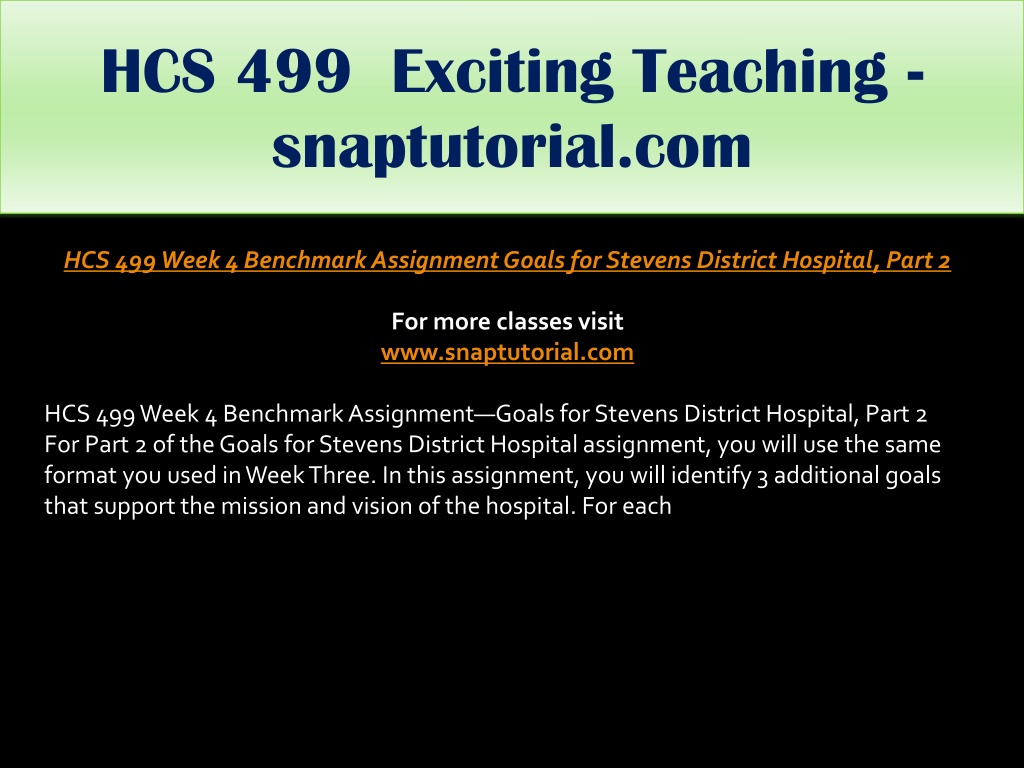 HCS 499 Exciting Teaching - snaptutorial.com

HCS 499 Week 4 Benchmark Assignment Goals for Stevens District Hospital, Part 2

For more classes visit
www.snaptutorial.com

HCS 499 Week 4 Benchmark Assignment—Goals for Stevens District Hospital, Part 2
For Part 2 of the Goals for Stevens District Hospital assignment, you will use the same format you used in Week Three. In this assignment, you will identify 3 additional goals that support the mission and vision of the hospital. For each